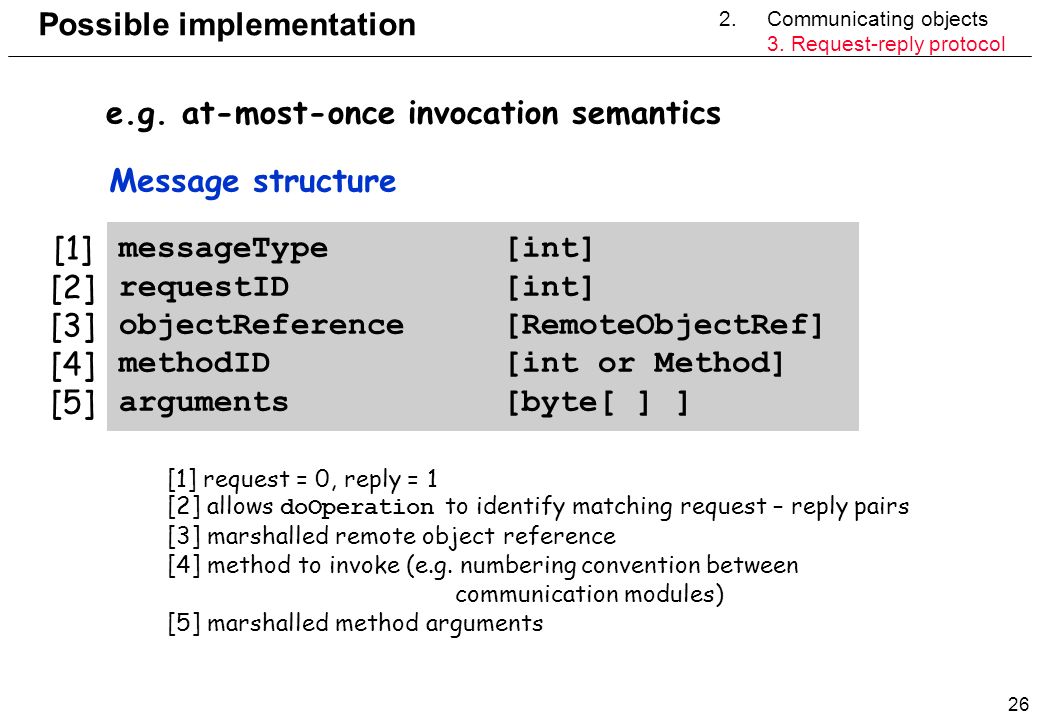 Possible implementation

2. Communicating objects
3. Request-reply protocol

e.g. at-most-once invocation semantics

Message structure

| | | |
|---|---|---|
| [1] | messageType | [int] |
| [2] | requestID | [int] |
| [3] | objectReference | [RemoteObjectRef] |
| [4] | methodID | [int or Method] |
| [5] | arguments | [byte[ ] ] |

[1] request = 0, reply = 1
[2] allows doOperation to identify matching request – reply pairs
[3] marshalled remote object reference
[4] method to invoke (e.g. numbering convention between communication modules)
[5] marshalled method arguments

26